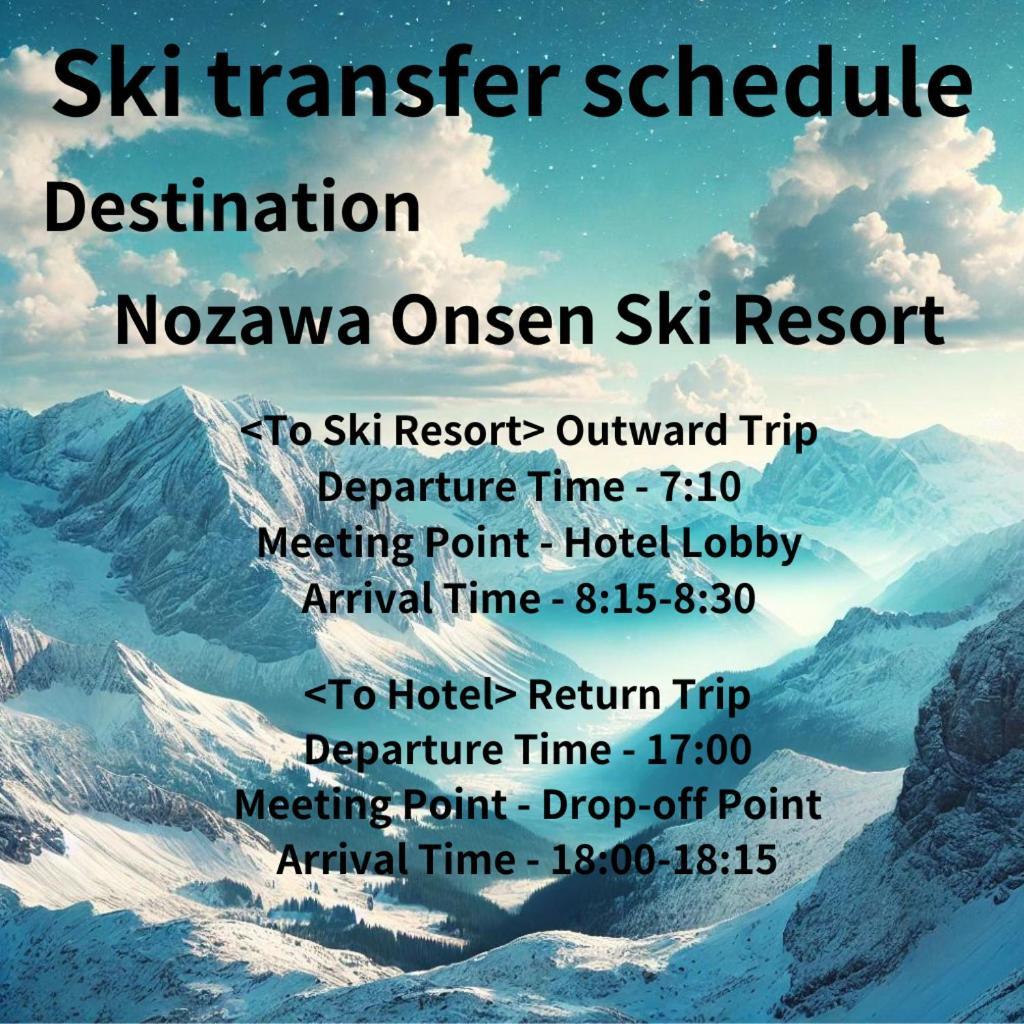 Ski transfer schedule

Destination

Nozawa Onsen Ski Resort

<To Ski Resort> Outward Trip
Departure Time - 7:10
Meeting Point - Hotel Lobby
Arrival Time - 8:15-8:30

<To Hotel> Return Trip
Departure Time - 17:00
Meeting Point - Drop-off Point
Arrival Time - 18:00-18:15